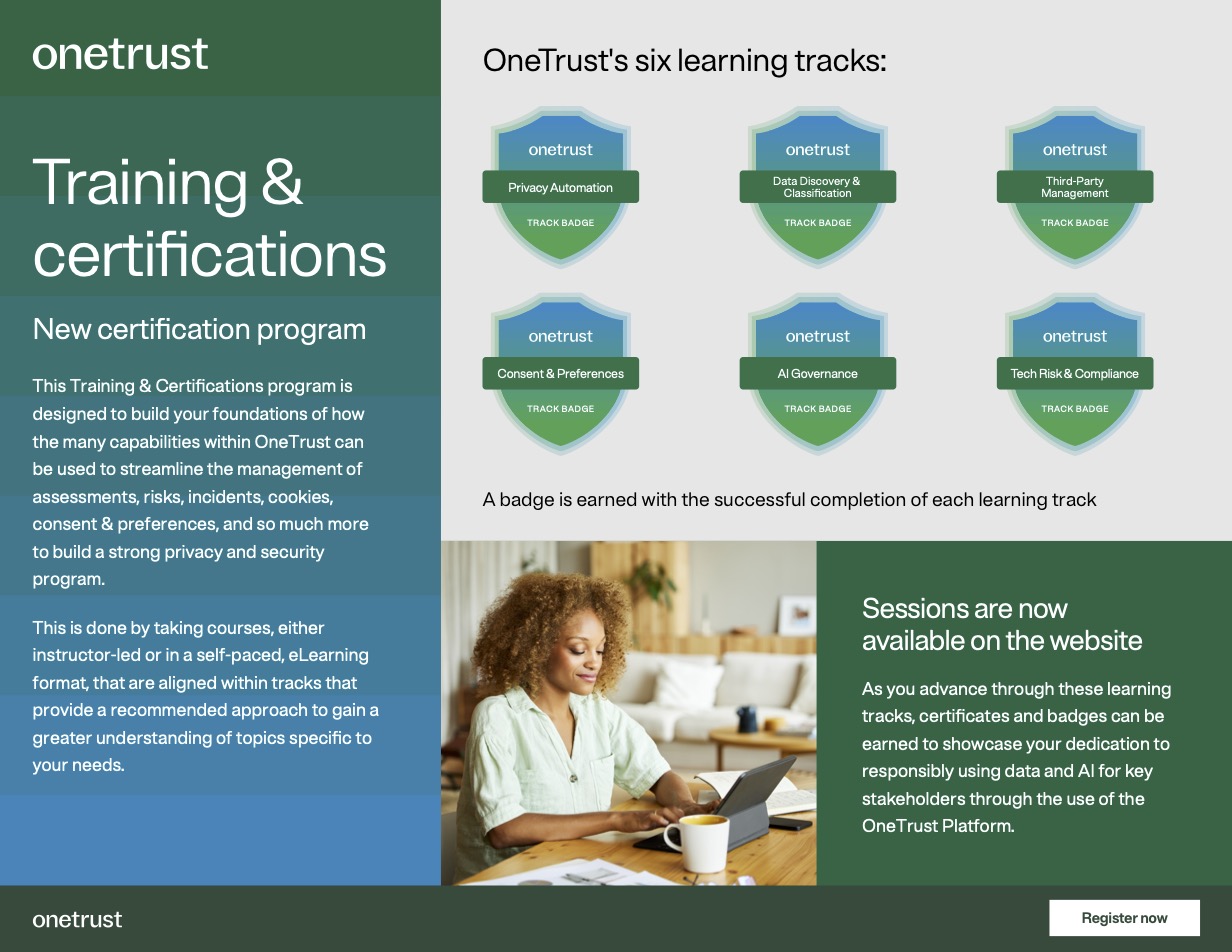 onetrust

Training & certifications

New certification program

This Training & Certifications program is designed to build your foundations of how the many capabilities within OneTrust can be used to streamline the management of assessments, risks, incidents, cookies, consent & preferences, and so much more to build a strong privacy and security program.

This is done by taking courses, either instructor-led or in a self-paced, eLearning format, that are aligned within tracks that provide a recommended approach to gain a greater understanding of topics specific to your needs.

OneTrust's six learning tracks:

onetrust
Privacy Automation
TRACK BADGE

onetrust
Data Discovery & Classification
TRACK BADGE

onetrust
Third-Party Management
TRACK BADGE

onetrust
Consent & Preferences
TRACK BADGE

onetrust
AI Governance
TRACK BADGE

onetrust
Tech Risk & Compliance
TRACK BADGE

A badge is earned with the successful completion of each learning track

Sessions are now available on the website

As you advance through these learning tracks, certificates and badges can be earned to showcase your dedication to responsibly using data and AI for key stakeholders through the use of the OneTrust Platform.

onetrust

Register now